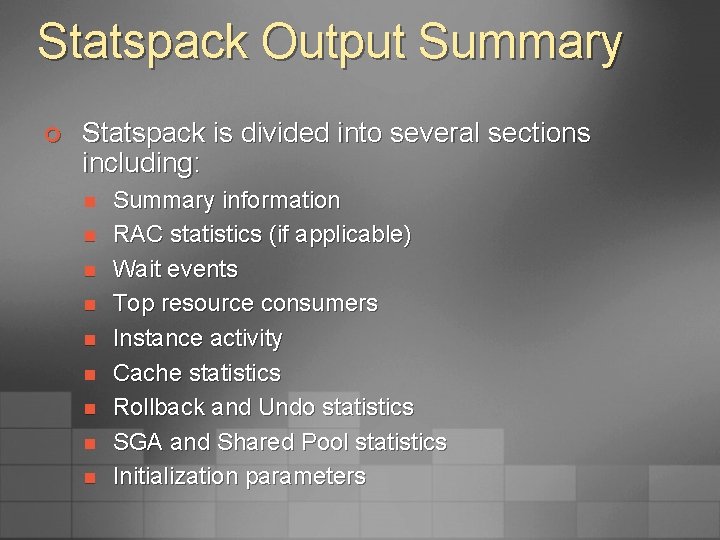 Statspack Output Summary

Statspack is divided into several sections including:

Summary information
RAC statistics (if applicable)
Wait events
Top resource consumers
Instance activity
Cache statistics
Rollback and Undo statistics
SGA and Shared Pool statistics
Initialization parameters